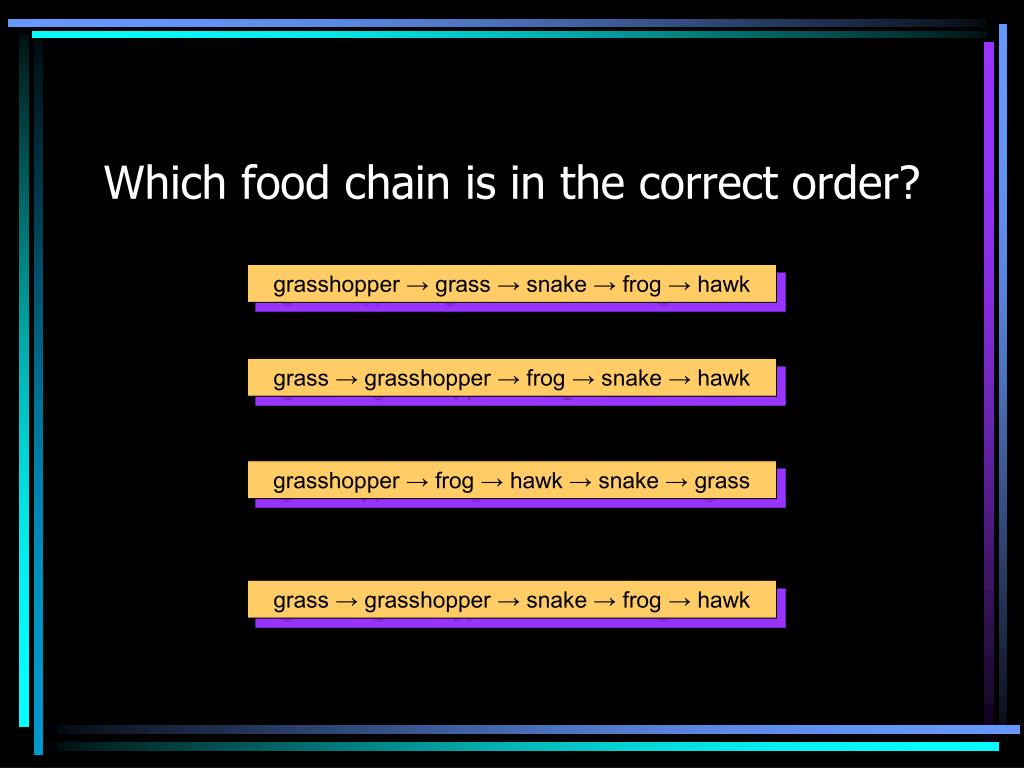 Which food chain is in the correct order?

grasshopper → grass → snake → frog → hawk

grass → grasshopper → frog → snake → hawk

grasshopper → frog → hawk → snake → grass

grass → grasshopper → snake → frog → hawk